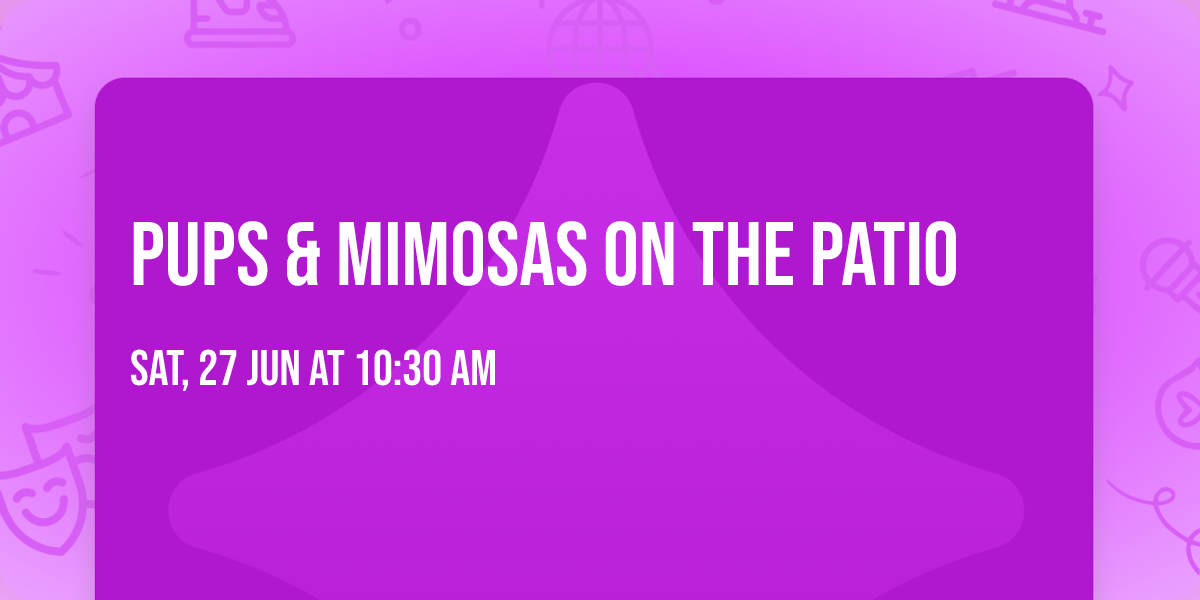 PUPS & MIMOSAS ON THE PATIO

SAT, 27 JUN AT 10:30 AM